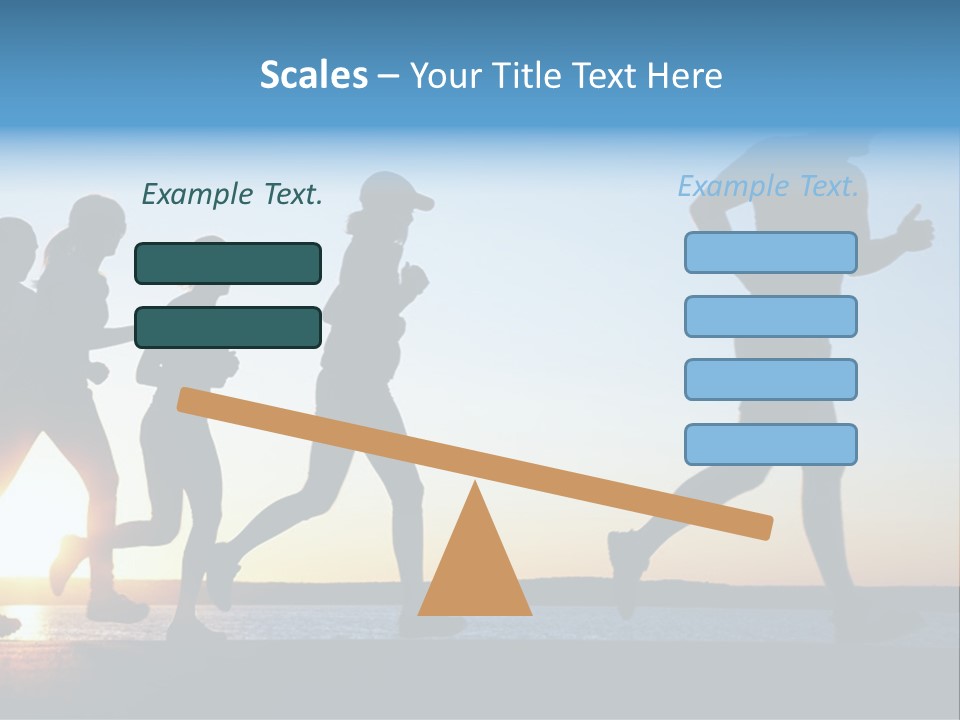 Scales – Your Title Text Here

Example Text.

Example Text.